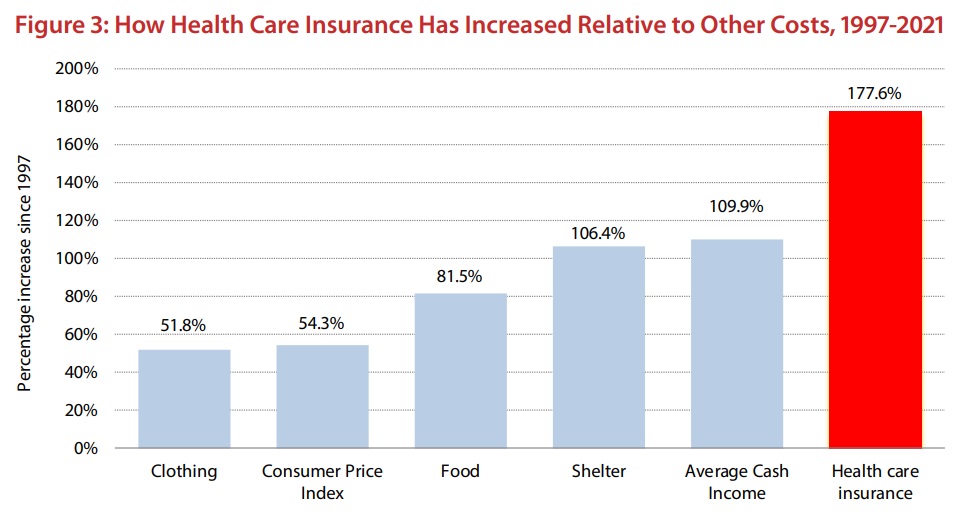 Figure 3: How Health Care Insurance Has Increased Relative to Other Costs, 1997-2021

Percentage increase since 1997

200%
180%
160%
140%
120%
100%
80%
60%
40%
20%
0%

51.8%
54.3%
81.5%
106.4%
109.9%
177.6%

Clothing
Consumer Price Index
Food
Shelter
Average Cash Income
Health care insurance